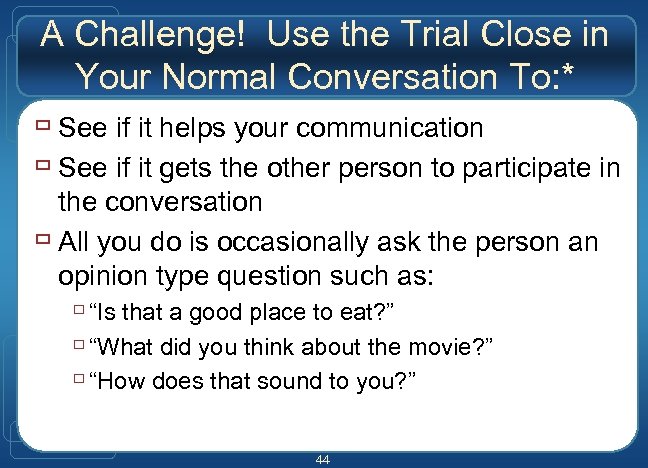 A Challenge! Use the Trial Close in Your Normal Conversation To:*

See if it helps your communication

See if it gets the other person to participate in the conversation

All you do is occasionally ask the person an opinion type question such as:

"Is that a good place to eat?"

"What did you think about the movie?"

"How does that sound to you?"

44